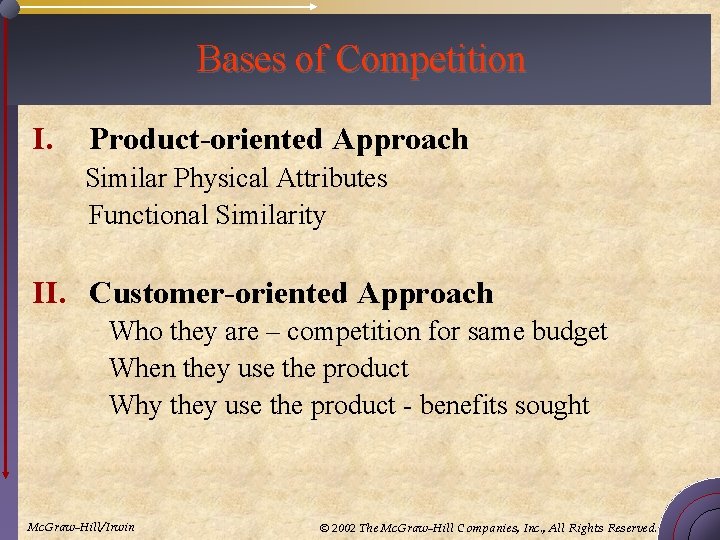 Bases of Competition

I. Product-oriented Approach

Similar Physical Attributes

Functional Similarity

II. Customer-oriented Approach

Who they are – competition for same budget

When they use the product

Why they use the product - benefits sought

McGraw-Hill/Irwin

© 2002 The McGraw-Hill Companies, Inc., All Rights Reserved.